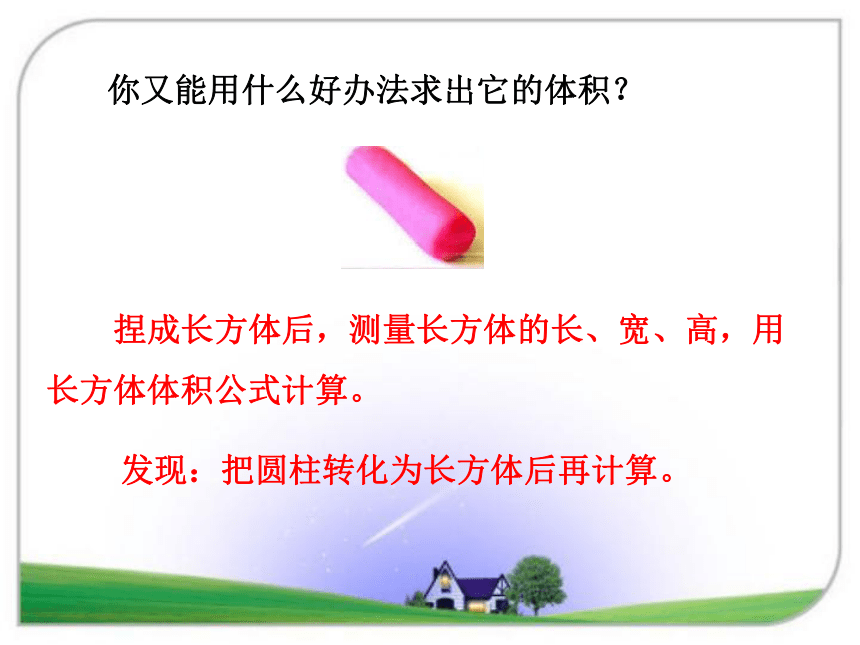 你又能用什么好办法求出它的体积？

捏成长方体后，测量长方体的长、宽、高，用长方体体积公式计算。

发现：把圆柱转化为长方体后再计算。